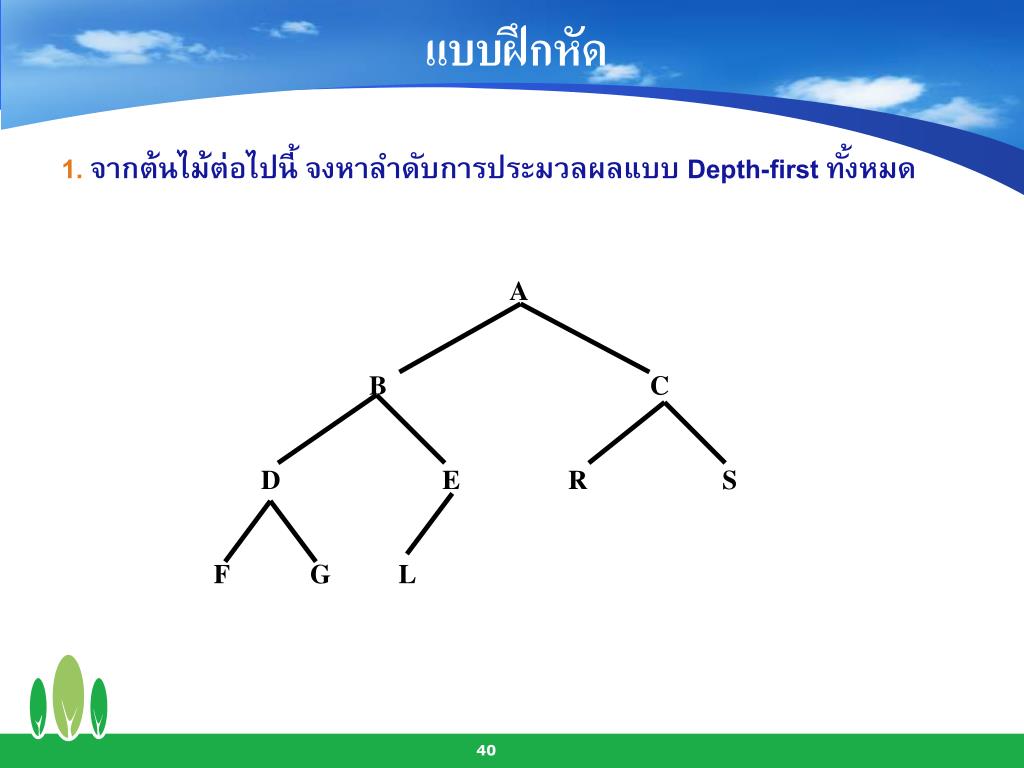 แบบฝึกหัด

1. จากต้นไม้ต่อไปนี้ จงหาลำดับการประมวลผลแบบ Depth-first ทั้งหมด

A

B C

D E R S

F G L

40